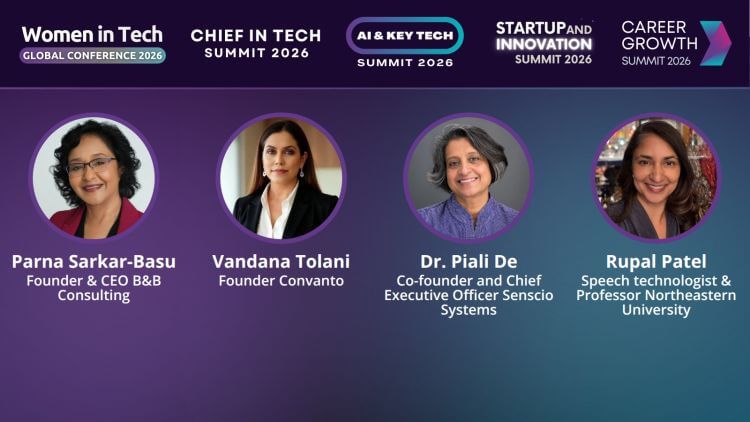 Women in Tech
GLOBAL CONFERENCE 2026

CHIEF IN TECH
SUMMIT 2026

AI & KEY TECH
SUMMIT 2026

STARTUP AND INNOVATION
SUMMIT 2026

CAREER GROWTH
SUMMIT 2026

Parna Sarkar-Basu
Founder & CEO B&B Consulting

Vandana Tolani
Founder Convanto

Dr. Piali De
Co-founder and Chief Executive Officer Senscio Systems

Rupal Patel
Speech technologist & Professor Northeastern University